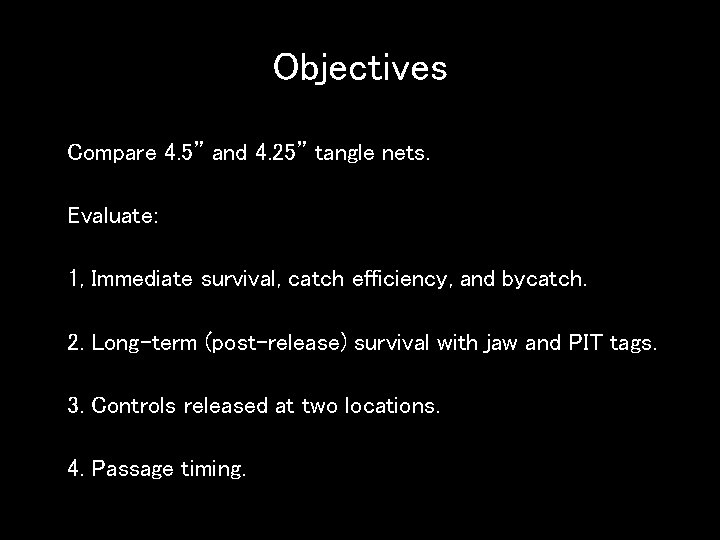 Objectives

Compare 4.5" and 4.25" tangle nets.

Evaluate:

1, Immediate survival, catch efficiency, and bycatch.

2. Long-term (post-release) survival with jaw and PIT tags.

3. Controls released at two locations.

4. Passage timing.